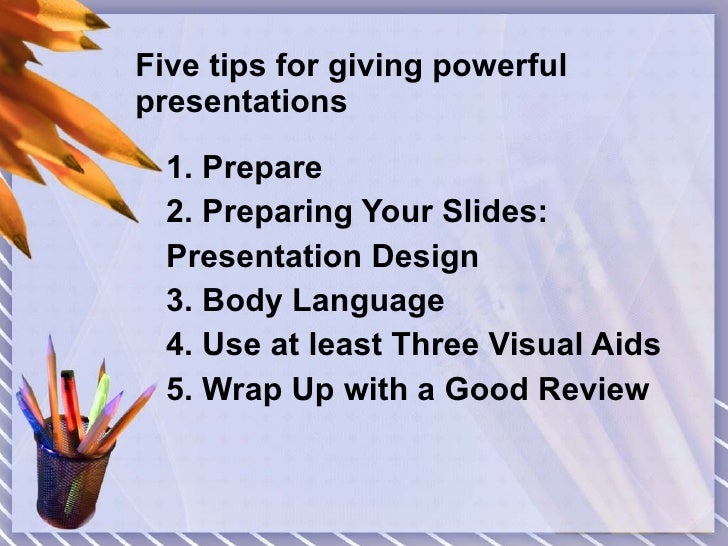 Five tips for giving powerful presentations

1. Prepare
2. Preparing Your Slides: Presentation Design
3. Body Language
4. Use at least Three Visual Aids
5. Wrap Up with a Good Review